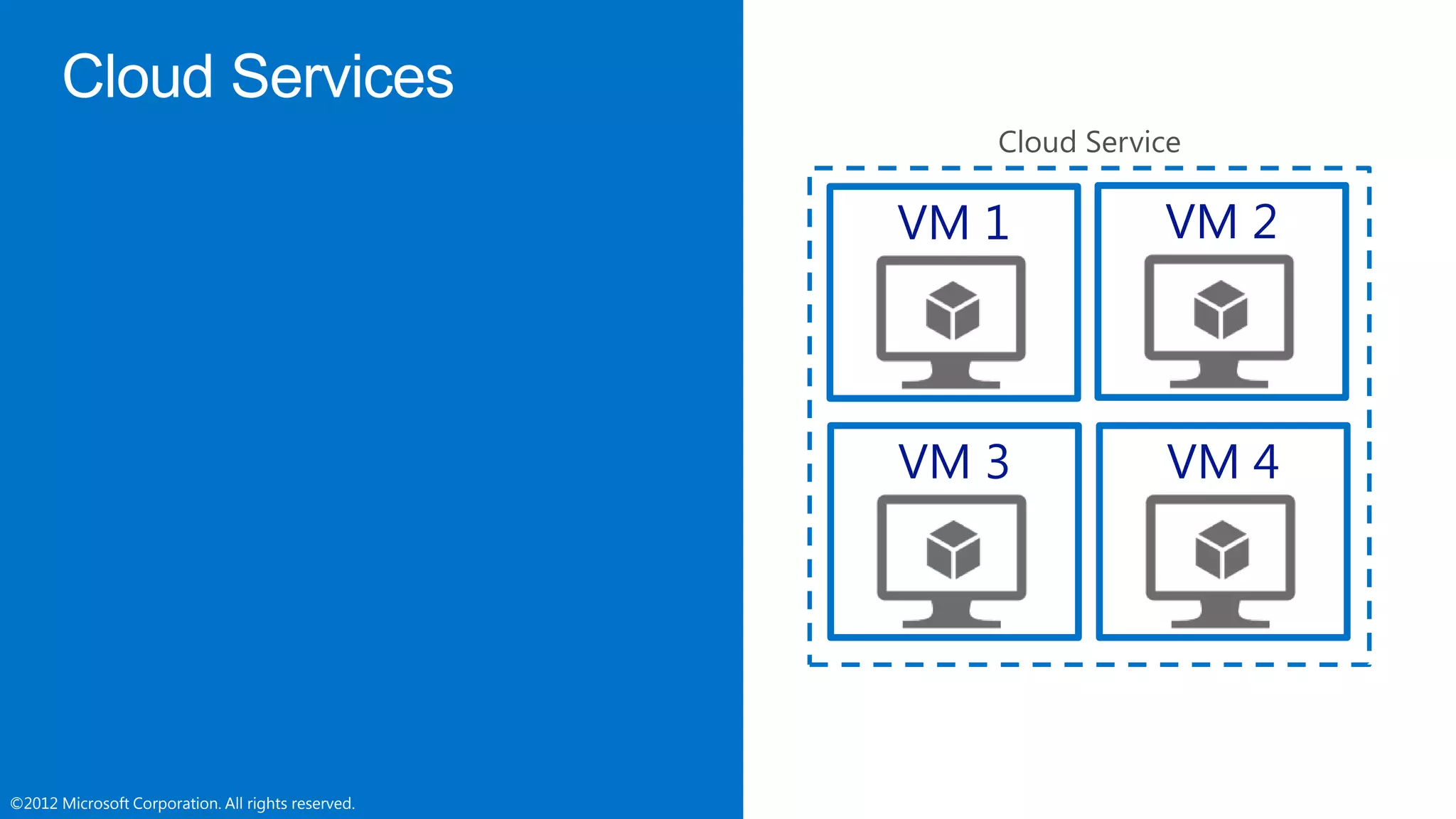 Cloud Services

Cloud Service

VM 1

VM 2

VM 3

VM 4

©2012 Microsoft Corporation. All rights reserved.